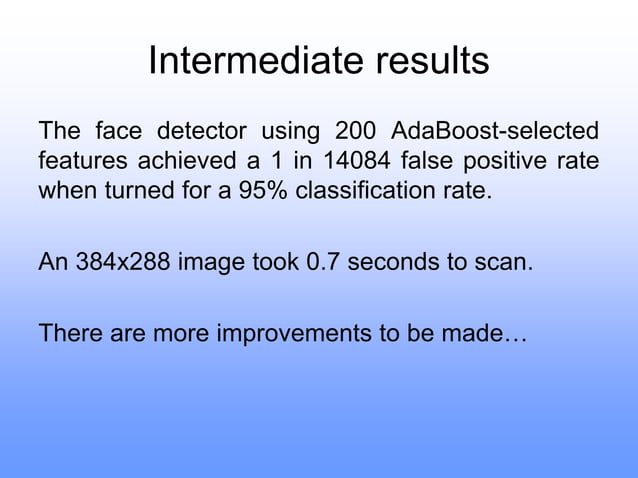 Intermediate results

The face detector using 200 AdaBoost-selected features achieved a 1 in 14084 false positive rate when turned for a 95% classification rate.

An 384x288 image took 0.7 seconds to scan.

There are more improvements to be made…